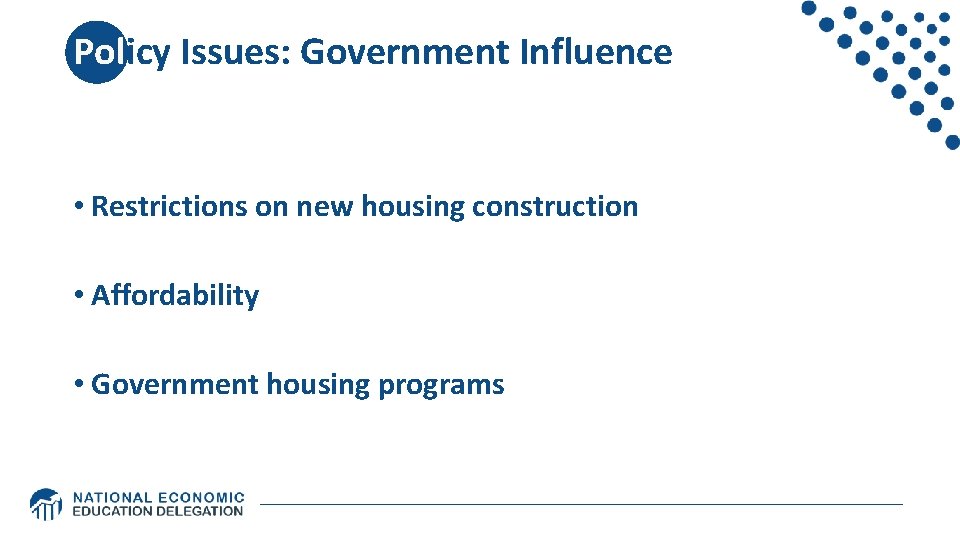 Policy Issues: Government Influence

• Restrictions on new housing construction

• Affordability

• Government housing programs

NATIONAL ECONOMIC EDUCATION DELEGATION